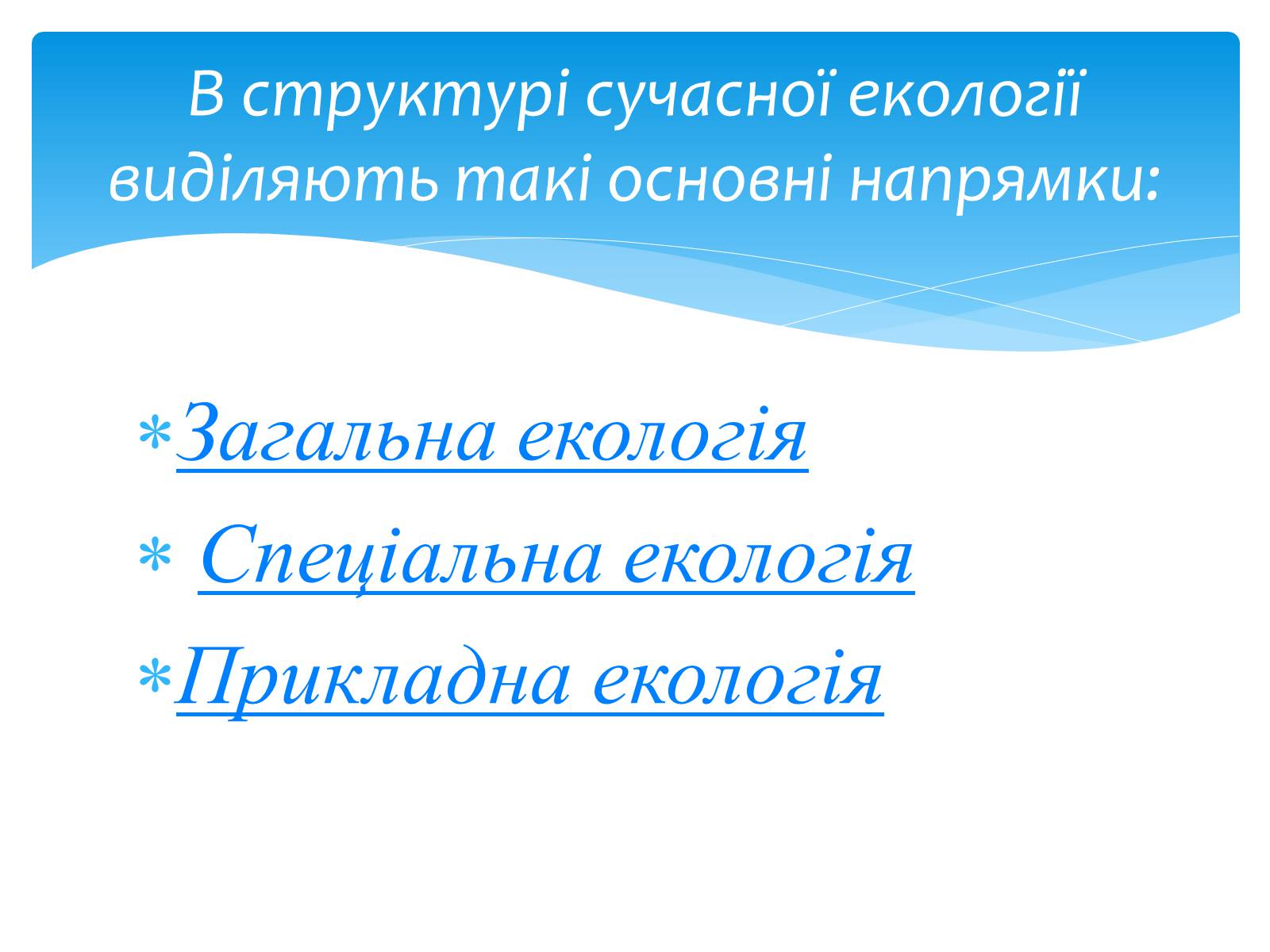 В структурі сучасної екології виділяють такі основні напрямки:

* Загальна екологія
* Спеціальна екологія
* Прикладна екологія